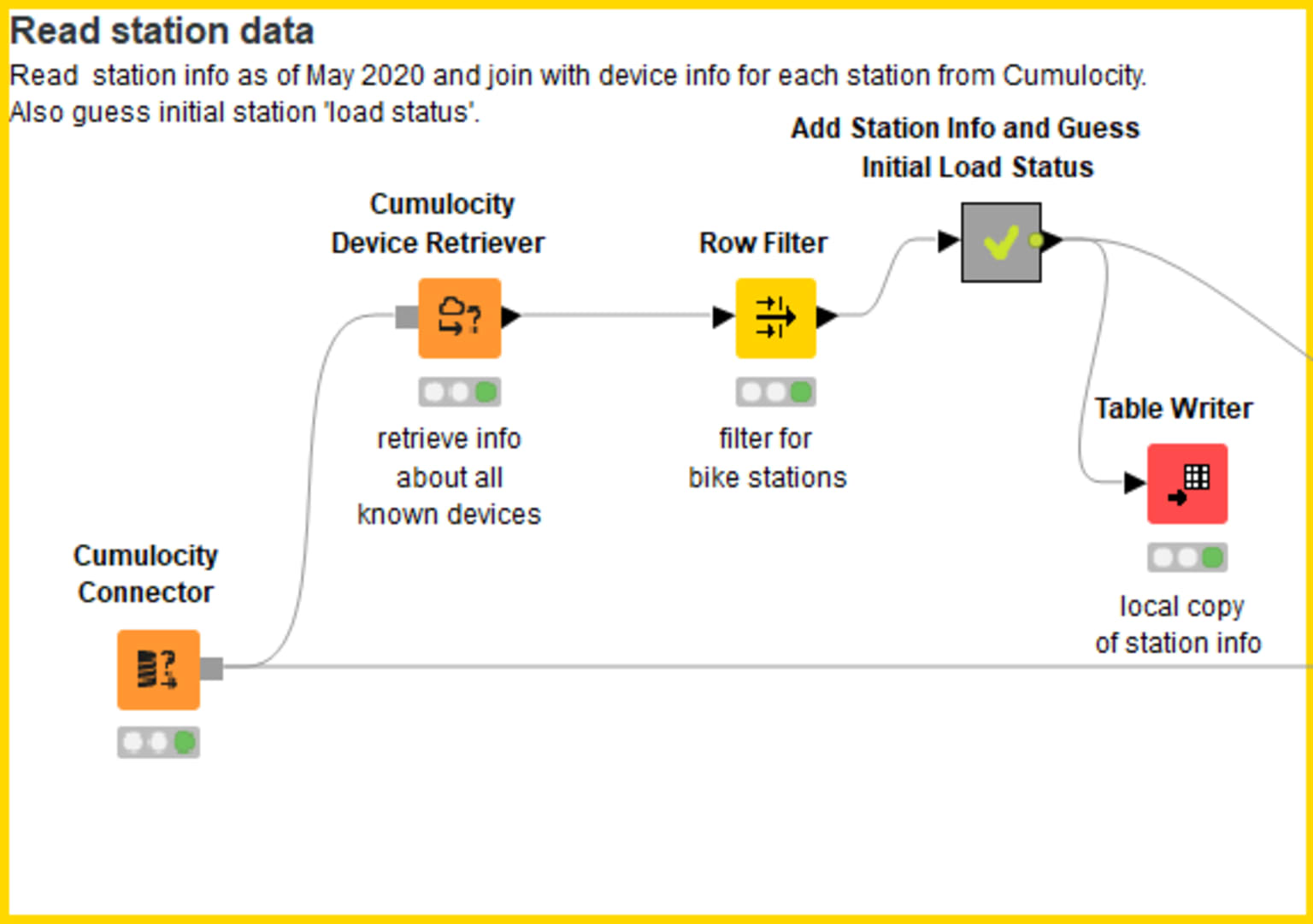 Read station data

Read station info as of May 2020 and join with device info for each station from Cumulocity. Also guess initial station 'load status'.

Add Station Info and Guess Initial Load Status

Cumulocity Device Retriever

retrieve info about all known devices

Row Filter

filter for bike stations

Table Writer

local copy of station info

Cumulocity Connector